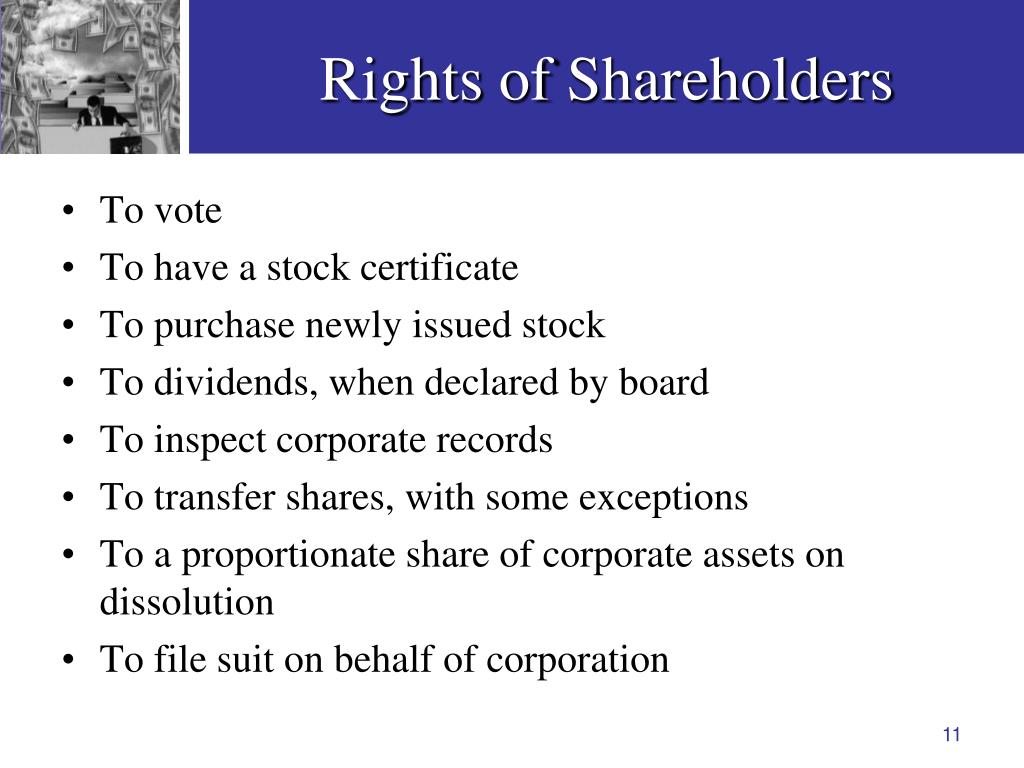 Rights of Shareholders

• To vote
• To have a stock certificate
• To purchase newly issued stock
• To dividends, when declared by board
• To inspect corporate records
• To transfer shares, with some exceptions
• To a proportionate share of corporate assets on dissolution
• To file suit on behalf of corporation

11